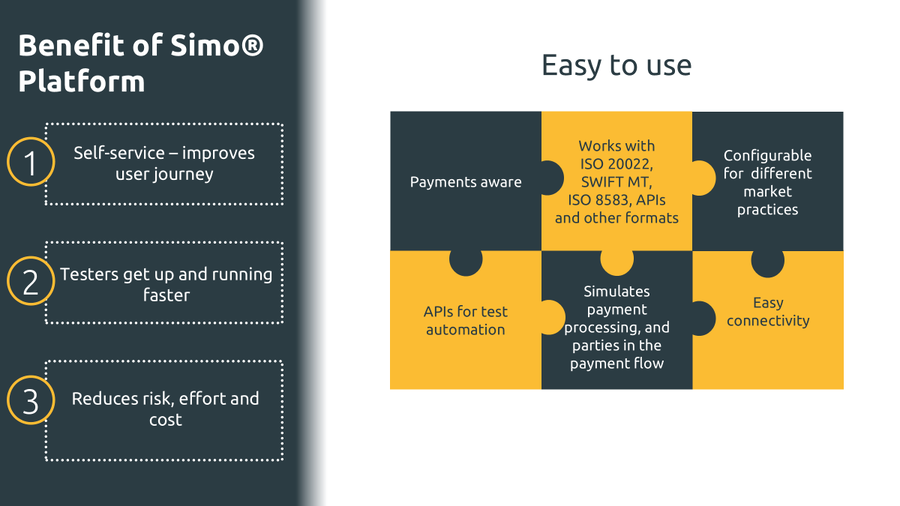 Benefit of Simo® Platform

1 Self-service – improves user journey

2 Testers get up and running faster

3 Reduces risk, effort and cost

Easy to use

Payments aware

Works with ISO 20022, SWIFT MT, ISO 8583, APIs and other formats

Configurable for different market practices

APIs for test automation

Simulates payment processing, and parties in the payment flow

Easy connectivity